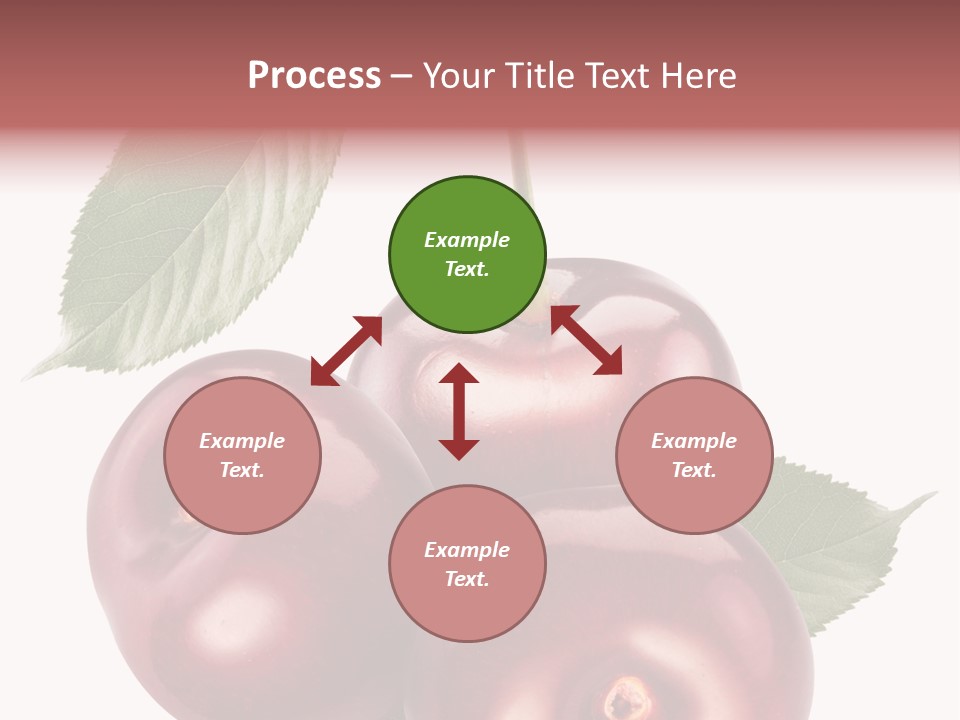 Process – Your Title Text Here

Example Text.

Example Text.

Example Text.

Example Text.